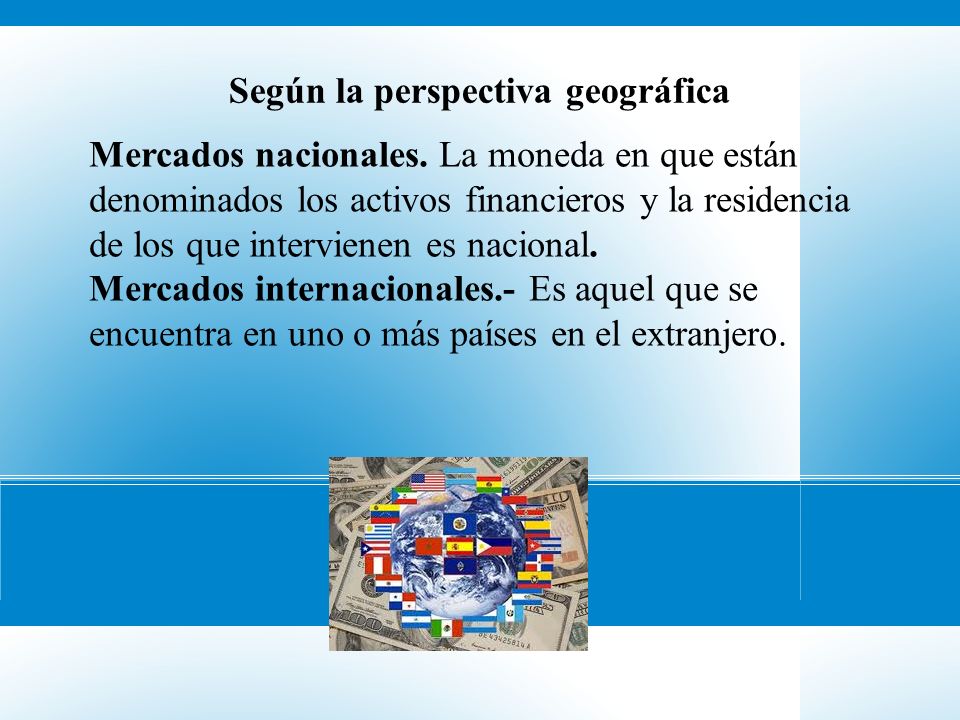 Según la perspectiva geográfica

Mercados nacionales. La moneda en que están denominados los activos financieros y la residencia de los que intervienen es nacional.
Mercados internacionales.- Es aquel que se encuentra en uno o más países en el extranjero.